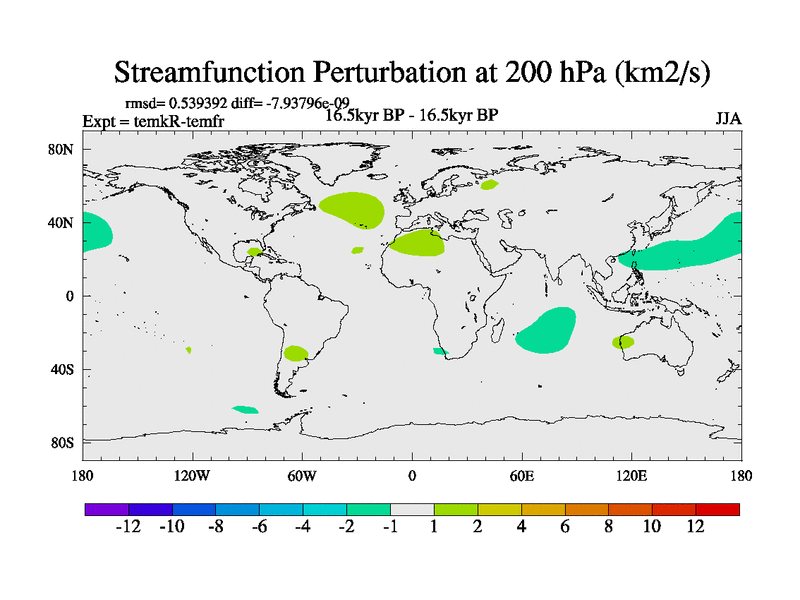 Streamfunction Perturbation at 200 hPa (km2/s)

rmsd= 0.539392 diff= -7.93796e-09

Expt = temkR-temfr

16.5kyr BP - 16.5kyr BP

JJA

80N
40N
0
40S
80S

180 120W 60W 0 60E 120E 180

-12 -10 -8 -6 -4 -2 -1 1 2 4 6 8 10 12